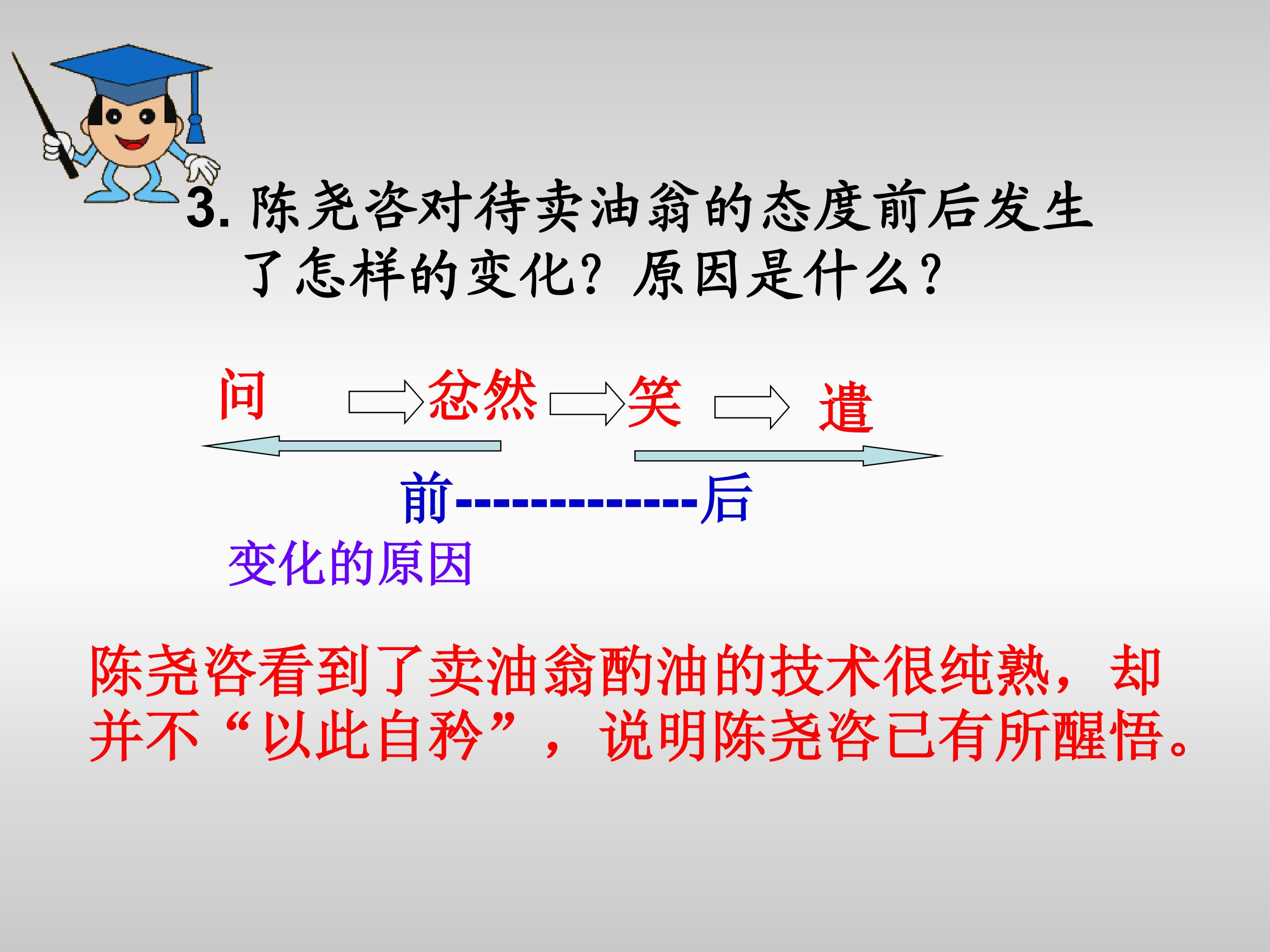 3. 陈尧咨对待卖油翁的态度前后发生了怎样的变化？原因是什么？

问 忿然 笑 遣

前-------------后

变化的原因

陈尧咨看到了卖油翁酌油的技术很纯熟，却并不“以此自矜”，说明陈尧咨已有所醒悟。